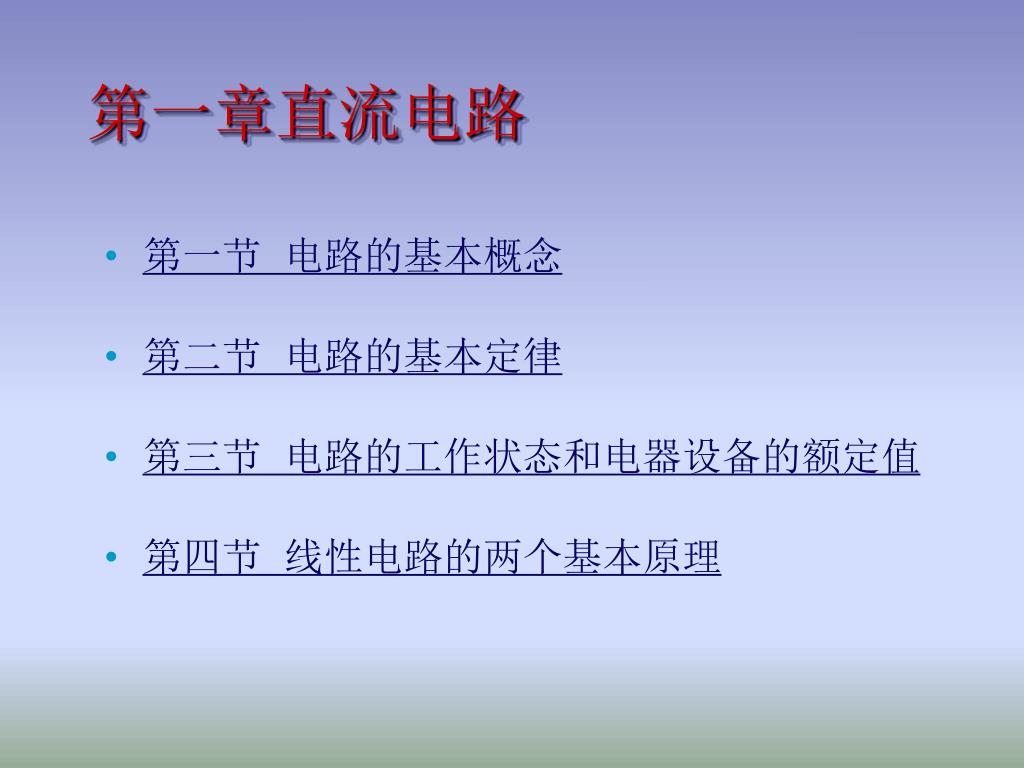 第一章直流电路

• 第一节 电路的基本概念

• 第二节 电路的基本定律

• 第三节 电路的工作状态和电器设备的额定值

• 第四节 线性电路的两个基本原理